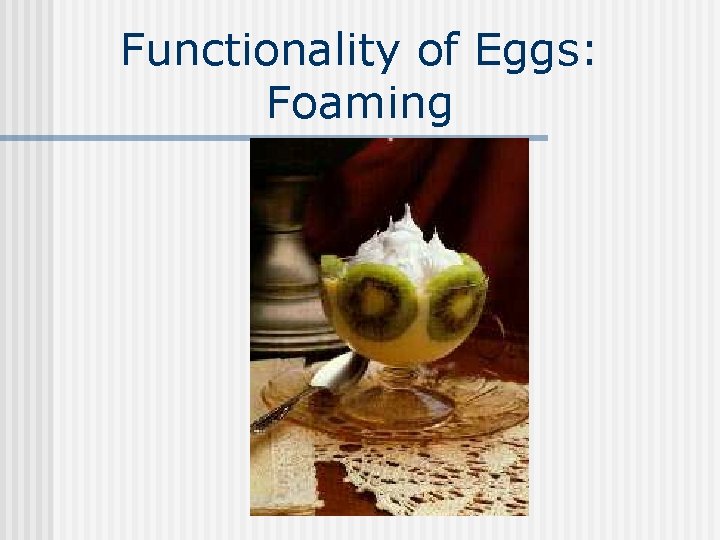 Functionality of Eggs: Foaming